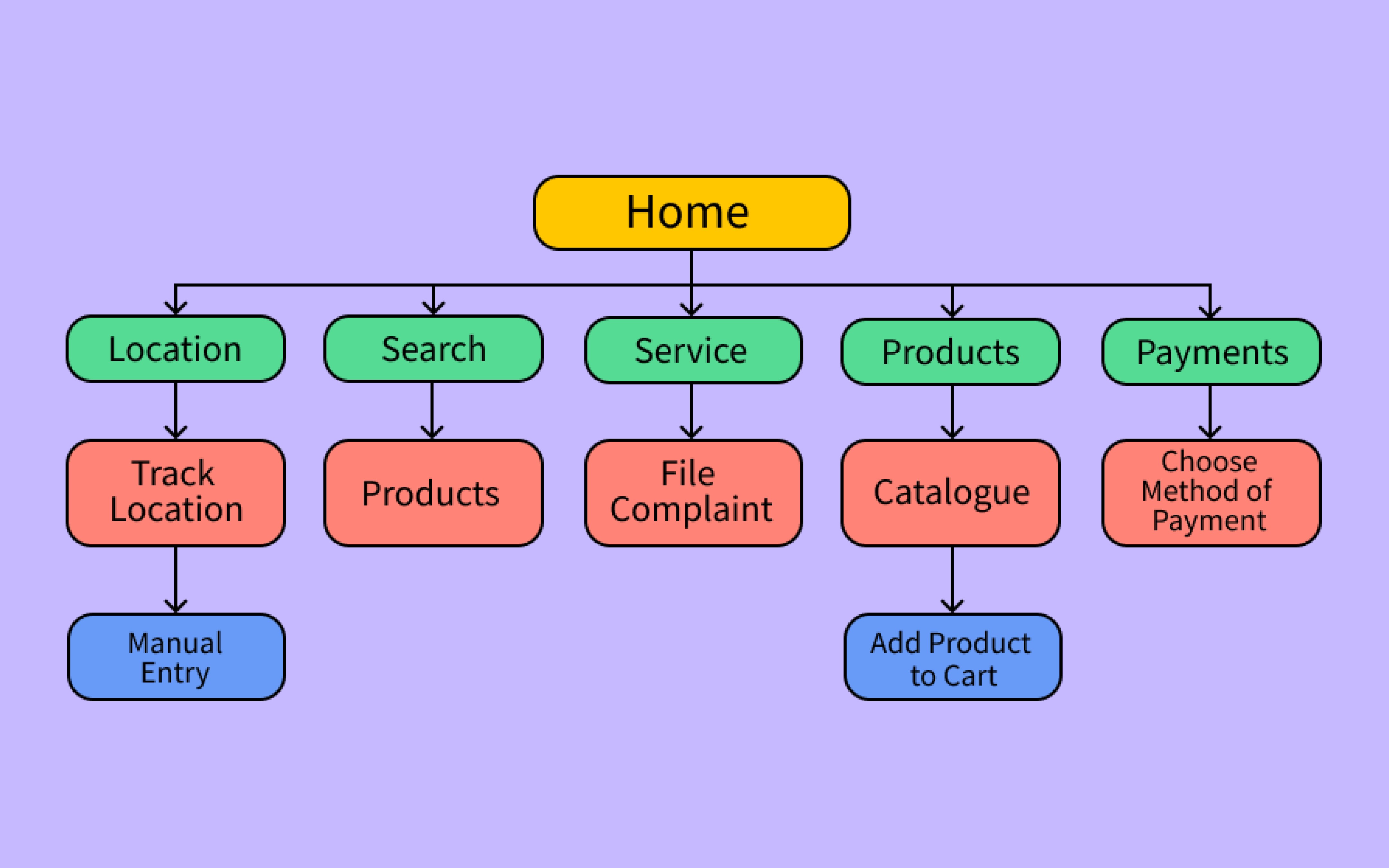 Home

Location

Search

Service

Products

Payments

Track Location

Products

File Complaint

Catalogue

Choose Method of Payment

Manual Entry

Add Product to Cart